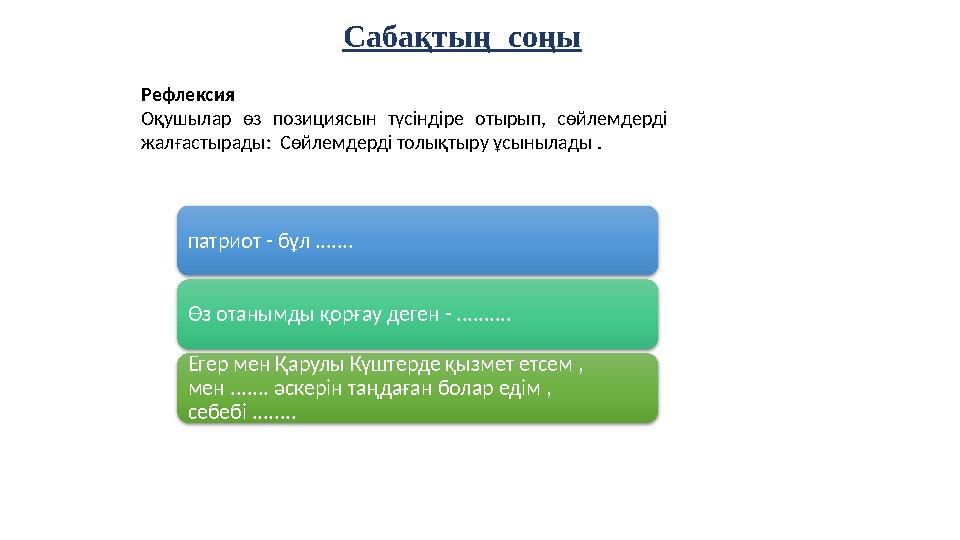 Сабақтың соңы

Рефлексия
Оқушылар өз позициясын түсіндіре отырып, сөйлемдерді жалғастырады: Сөйлемдерді толықтыру ұсынылады .

патриот - бұл .......

Өз отанымды қорғау деген - ..........

Егер мен Қарулы Күштерде қызмет етсем , мен ....... әскерін таңдаған болар едім , себебі ........